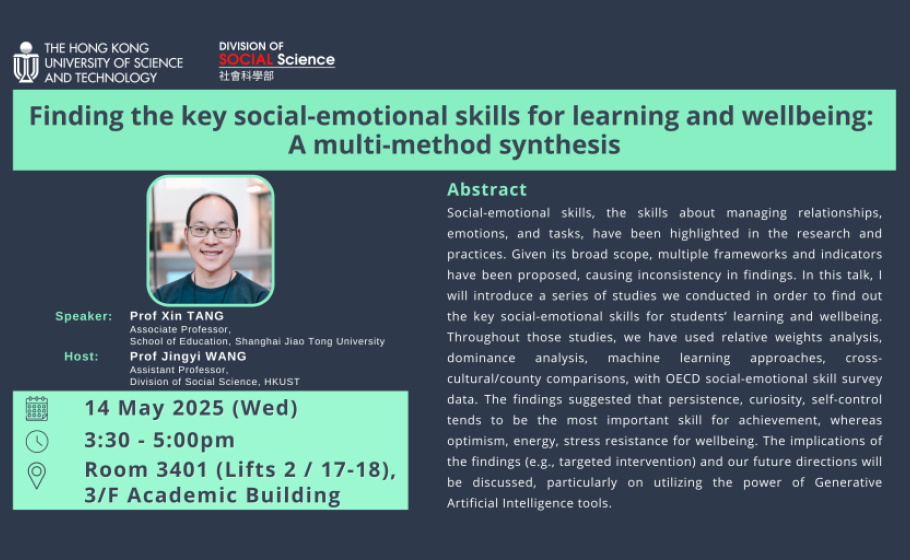 THE HONG KONG UNIVERSITY OF SCIENCE AND TECHNOLOGY

DIVISION OF SOCIAL Science
社會科學部

Finding the key social-emotional skills for learning and wellbeing: A multi-method synthesis

Speaker: Prof Xin TANG
Associate Professor, School of Education, Shanghai Jiao Tong University

Host: Prof Jingyi WANG
Assistant Professor, Division of Social Science, HKUST

14 May 2025 (Wed)
3:30 - 5:00pm
Room 3401 (Lifts 2 / 17-18), 3/F Academic Building

Abstract

Social-emotional skills, the skills about managing relationships, emotions, and tasks, have been highlighted in the research and practices. Given its broad scope, multiple frameworks and indicators have been proposed, causing inconsistency in findings. In this talk, I will introduce a series of studies we conducted in order to find out the key social-emotional skills for students' learning and wellbeing. Throughout those studies, we have used relative weights analysis, dominance analysis, machine learning approaches, cross-cultural/county comparisons, with OECD social-emotional skill survey data. The findings suggested that persistence, curiosity, self-control tends to be the most important skill for achievement, whereas optimism, energy, stress resistance for wellbeing. The implications of the findings (e.g., targeted intervention) and our future directions will be discussed, particularly on utilizing the power of Generative Artificial Intelligence tools.